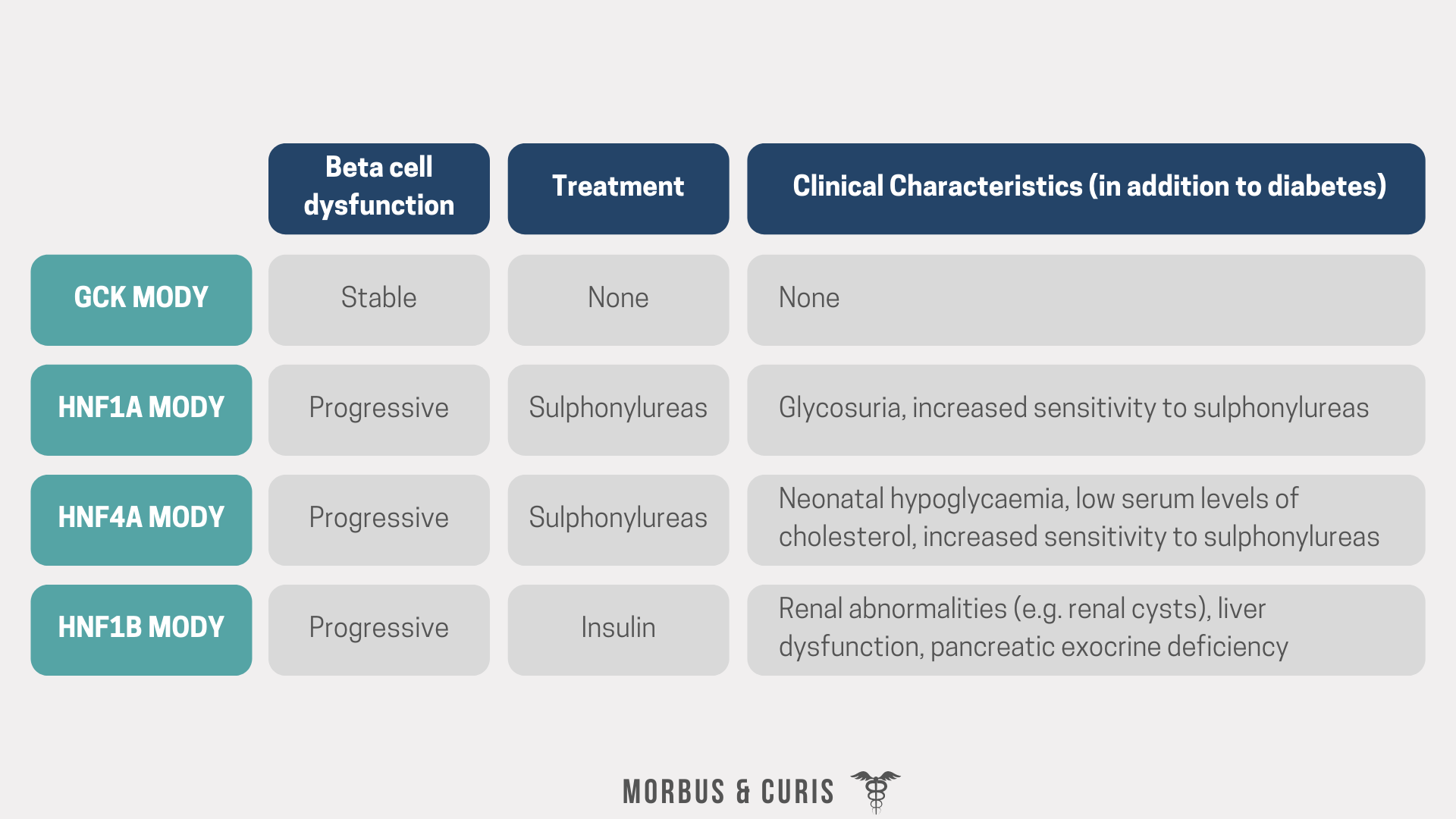 | | Beta cell dysfunction | Treatment | Clinical Characteristics (in addition to diabetes) |
|---|---|---|---|
| GCK MODY | Stable | None | None |
| HNF1A MODY | Progressive | Sulphonylureas | Glycosuria, increased sensitivity to sulphonylureas |
| HNF4A MODY | Progressive | Sulphonylureas | Neonatal hypoglycaemia, low serum levels of cholesterol, increased sensitivity to sulphonylureas |
| HNF1B MODY | Progressive | Insulin | Renal abnormalities (e.g. renal cysts), liver dysfunction, pancreatic exocrine deficiency |

MORBUS & CURIS